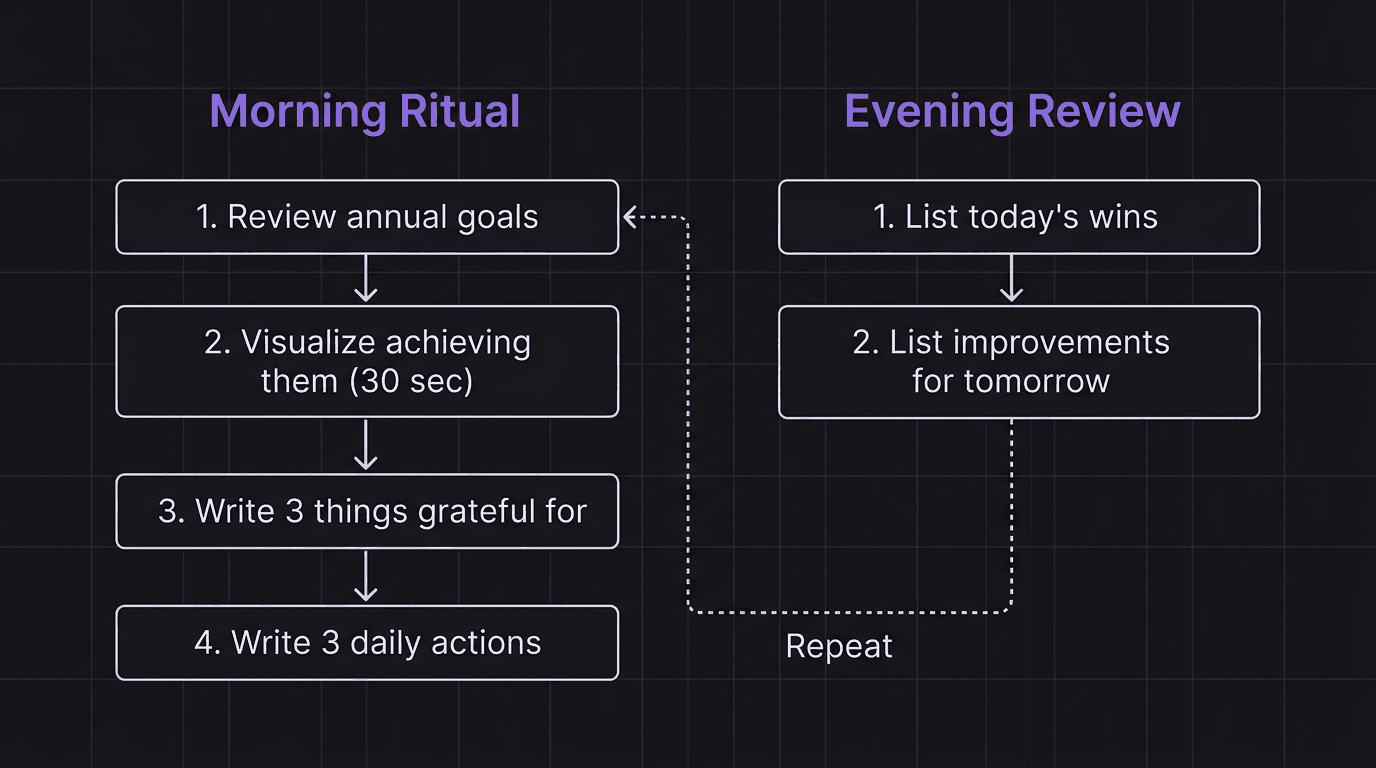 Morning Ritual

1. Review annual goals

2. Visualize achieving them (30 sec)

3. Write 3 things grateful for

4. Write 3 daily actions

Evening Review

1. List today's wins

2. List improvements for tomorrow

Repeat